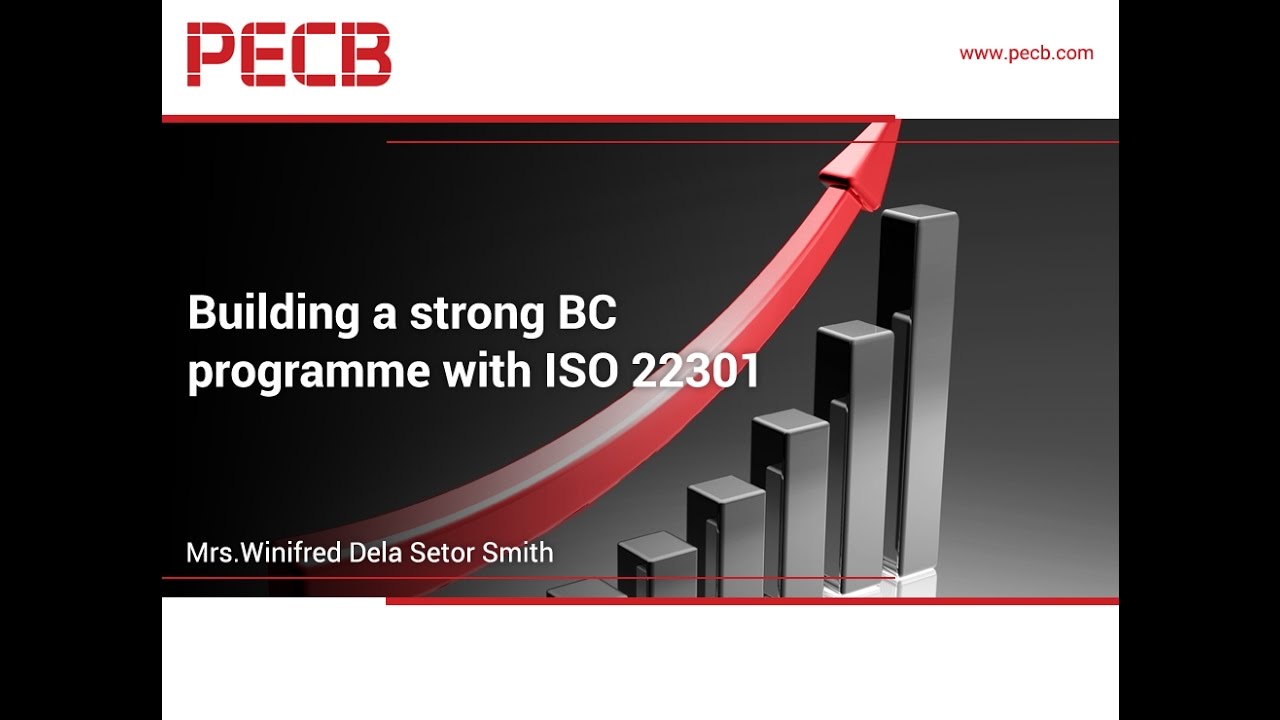 PECB

www.pecb.com

Building a strong BC programme with ISO 22301

Mrs.Winifred Dela Setor Smith